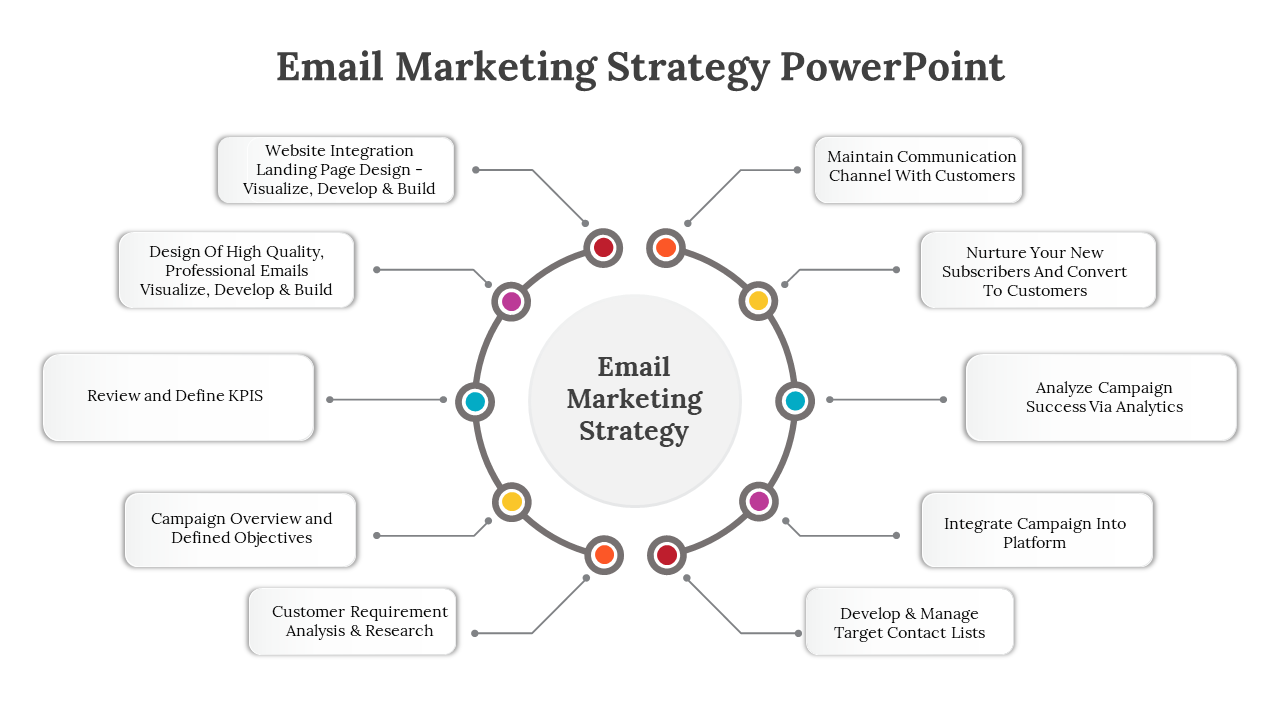 Email Marketing Strategy PowerPoint

Website Integration Landing Page Design - Visualize, Develop & Build

Design Of High Quality, Professional Emails Visualize, Develop & Build

Review and Define KPIS

Campaign Overview and Defined Objectives

Customer Requirement Analysis & Research

Email Marketing Strategy

Maintain Communication Channel With Customers

Nurture Your New Subscribers And Convert To Customers

Analyze Campaign Success Via Analytics

Integrate Campaign Into Platform

Develop & Manage Target Contact Lists